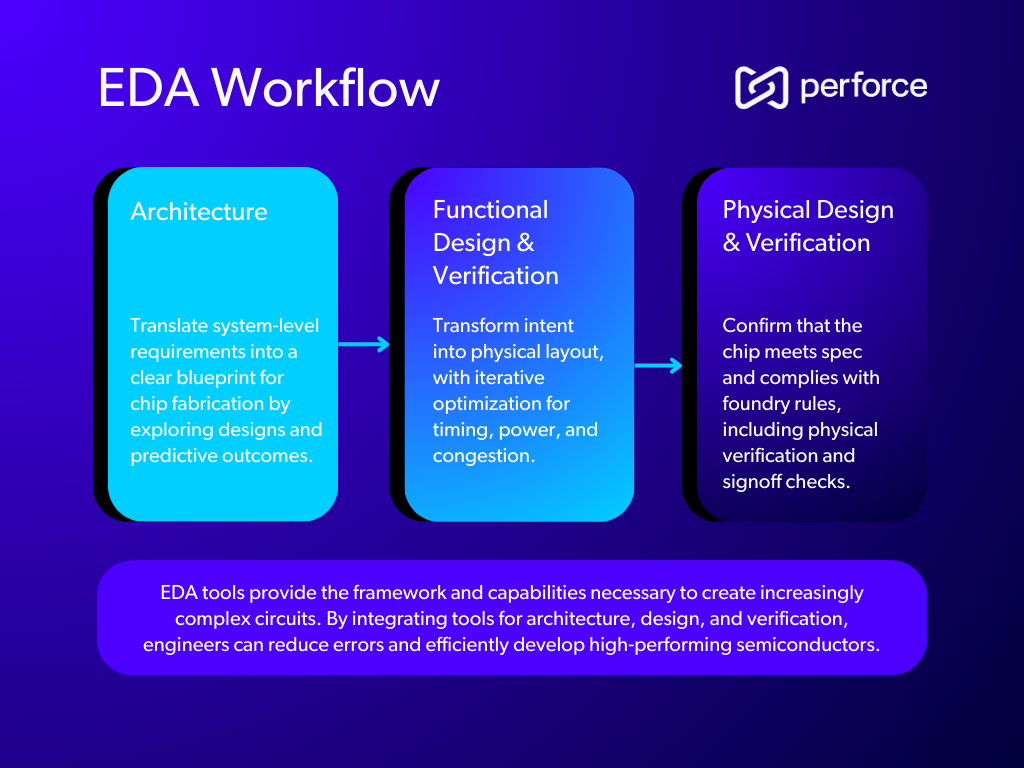 EDA Workflow

perforce

Architecture

Translate system-level requirements into a clear blueprint for chip fabrication by exploring designs and predictive outcomes.

Functional Design & Verification

Transform intent into physical layout, with iterative optimization for timing, power, and congestion.

Physical Design & Verification

Confirm that the chip meets spec and complies with foundry rules, including physical verification and signoff checks.

EDA tools provide the framework and capabilities necessary to create increasingly complex circuits. By integrating tools for architecture, design, and verification, engineers can reduce errors and efficiently develop high-performing semiconductors.